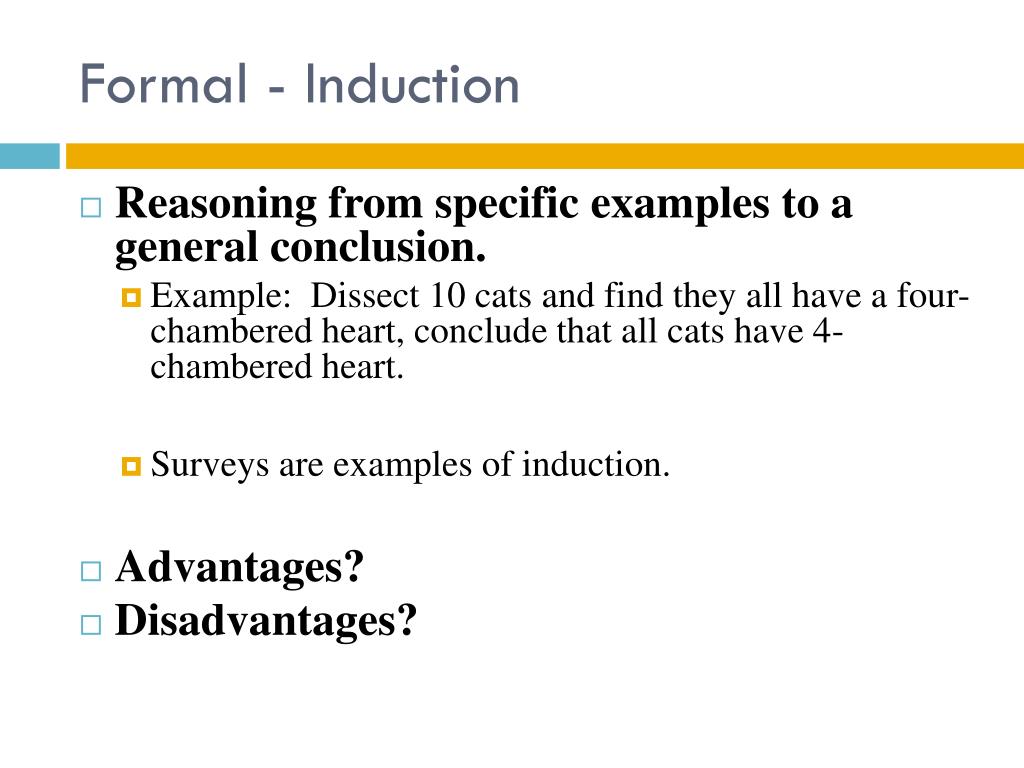 Formal - Induction

Reasoning from specific examples to a general conclusion.

Example: Dissect 10 cats and find they all have a four-chambered heart, conclude that all cats have 4-chambered heart.

Surveys are examples of induction.

Advantages?

Disadvantages?